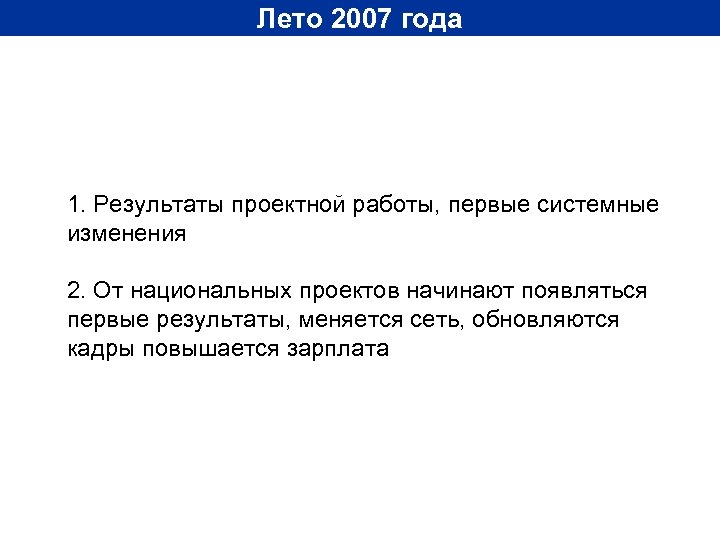 Лето 2007 года

1. Результаты проектной работы, первые системные изменения

2. От национальных проектов начинают появляться первые результаты, меняется сеть, обновляются кадры повышается зарплата